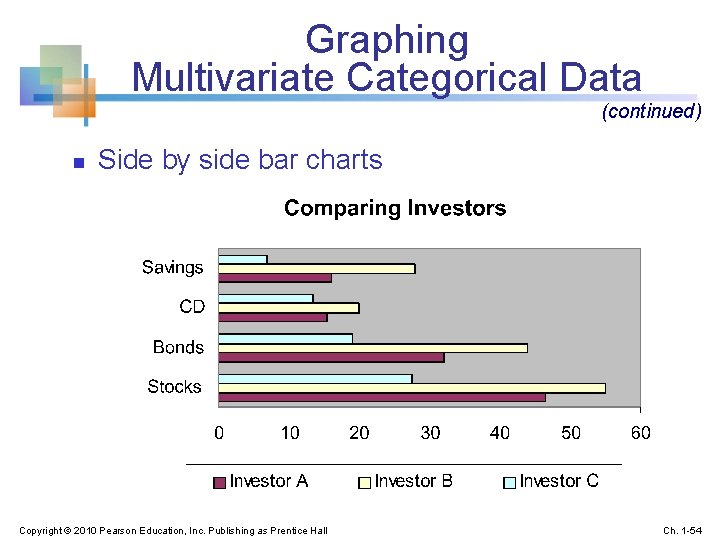 Graphing Multivariate Categorical Data

(continued)

Side by side bar charts

Comparing Investors

Savings

CD

Bonds

Stocks

0 10 20 30 40 50 60

Investor A Investor B Investor C

Copyright © 2010 Pearson Education, Inc. Publishing as Prentice Hall

Ch. 1-54